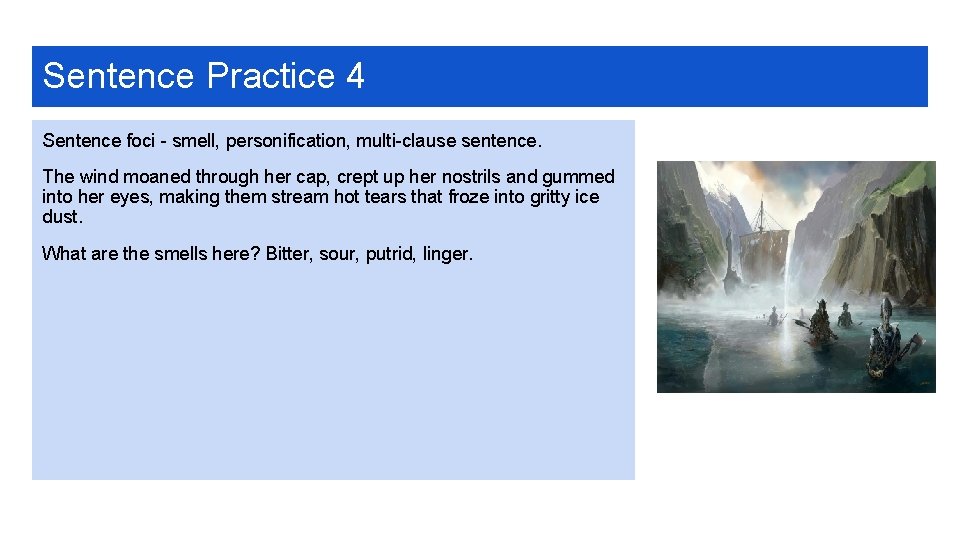 Sentence Practice 4

Sentence foci - smell, personification, multi-clause sentence.

The wind moaned through her cap, crept up her nostrils and gummed into her eyes, making them stream hot tears that froze into gritty ice dust.

What are the smells here? Bitter, sour, putrid, linger.